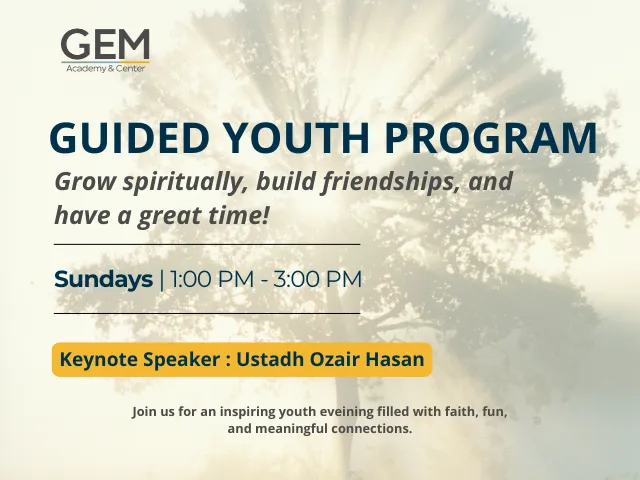 GEM
Academy & Center

GUIDED YOUTH PROGRAM

Grow spiritually, build friendships, and have a great time!

Sundays | 1:00 PM - 3:00 PM

Keynote Speaker : Ustadh Ozair Hasan

Join us for an inspiring youth eveining filled with faith, fun, and meaningful connections.